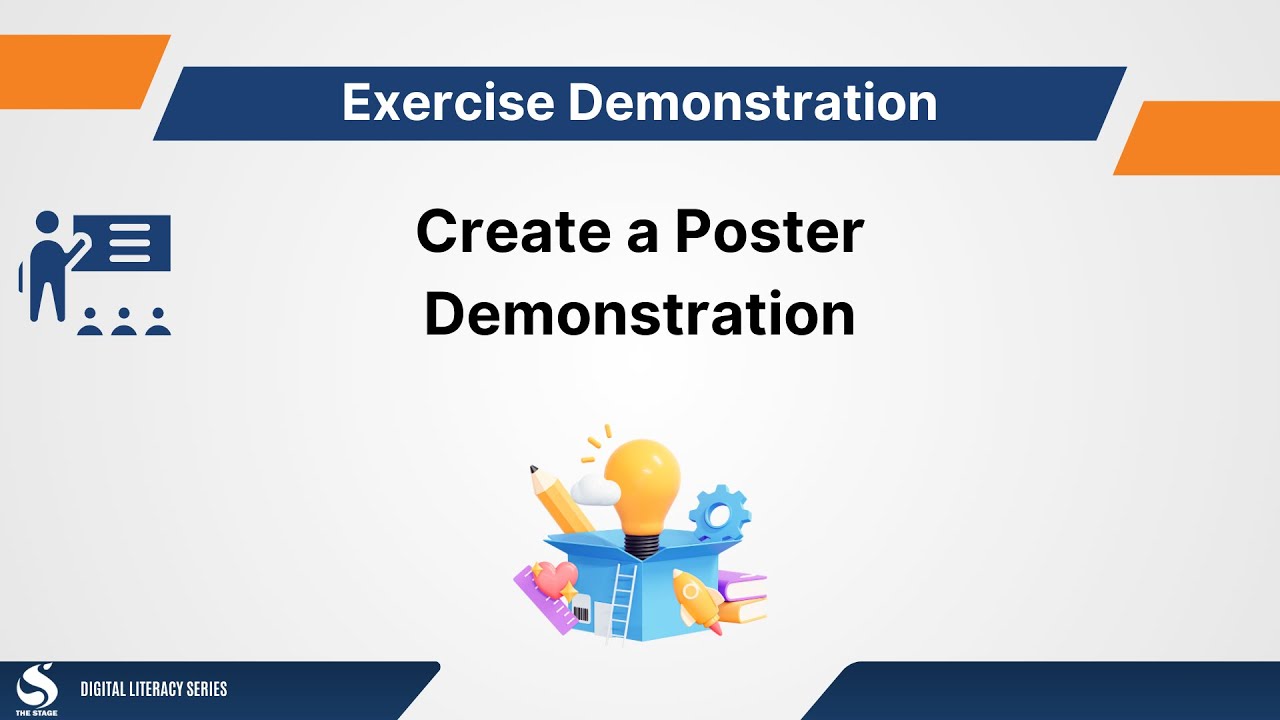 Exercise Demonstration

Create a Poster Demonstration

THE STAGE

DIGITAL LITERACY SERIES